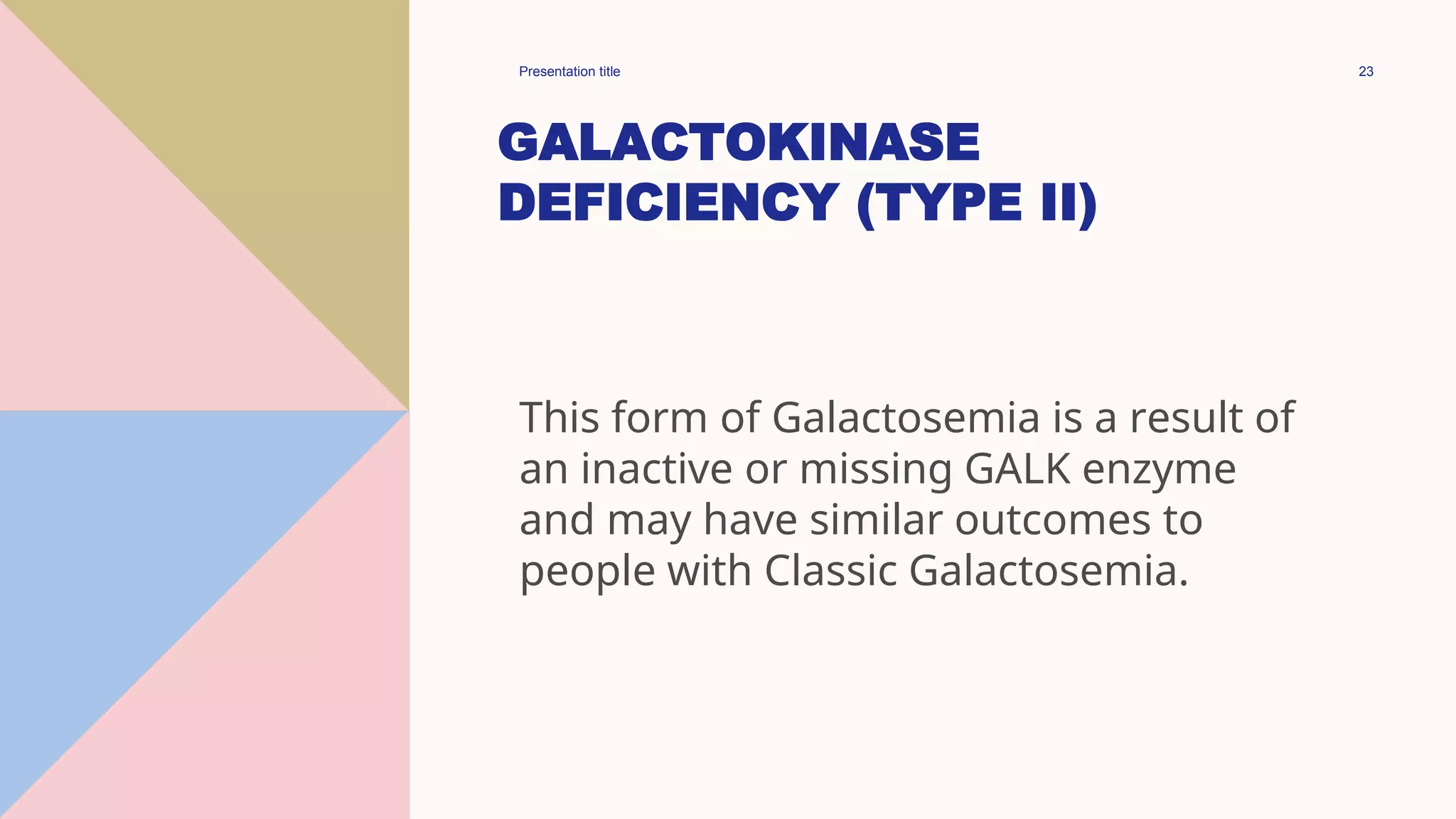 Presentation title

23

GALACTOKINASE DEFICIENCY (TYPE II)

This form of Galactosemia is a result of an inactive or missing GALK enzyme and may have similar outcomes to people with Classic Galactosemia.